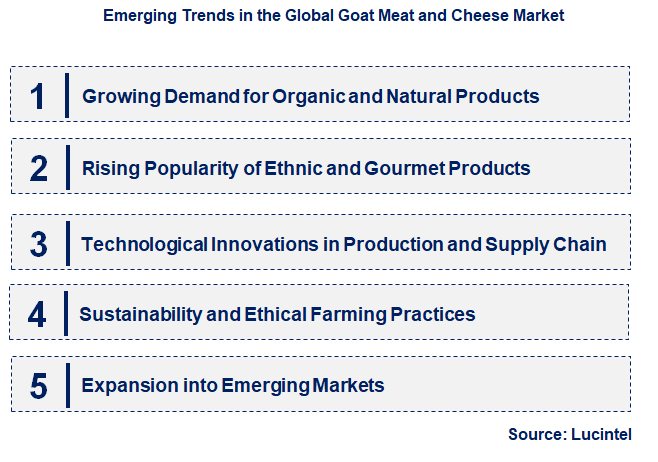 Emerging Trends in the Global Goat Meat and Cheese Market

1 Growing Demand for Organic and Natural Products

2 Rising Popularity of Ethnic and Gourmet Products

3 Technological Innovations in Production and Supply Chain

4 Sustainability and Ethical Farming Practices

5 Expansion into Emerging Markets

Source: Lucintel